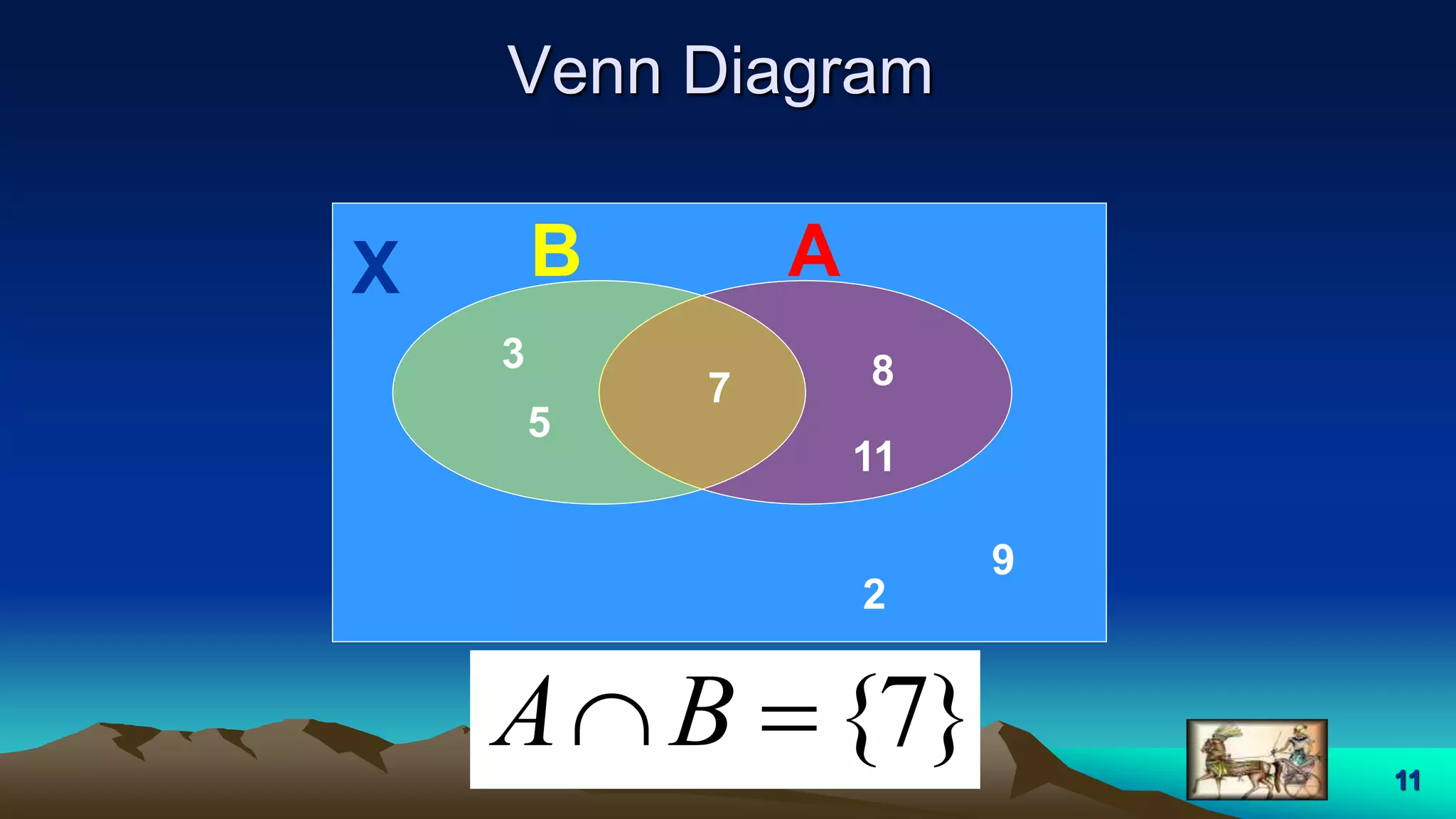 Venn Diagram

X

B

A

3

5

7

8

11

9

2

$A \cap B = \{7\}$

11